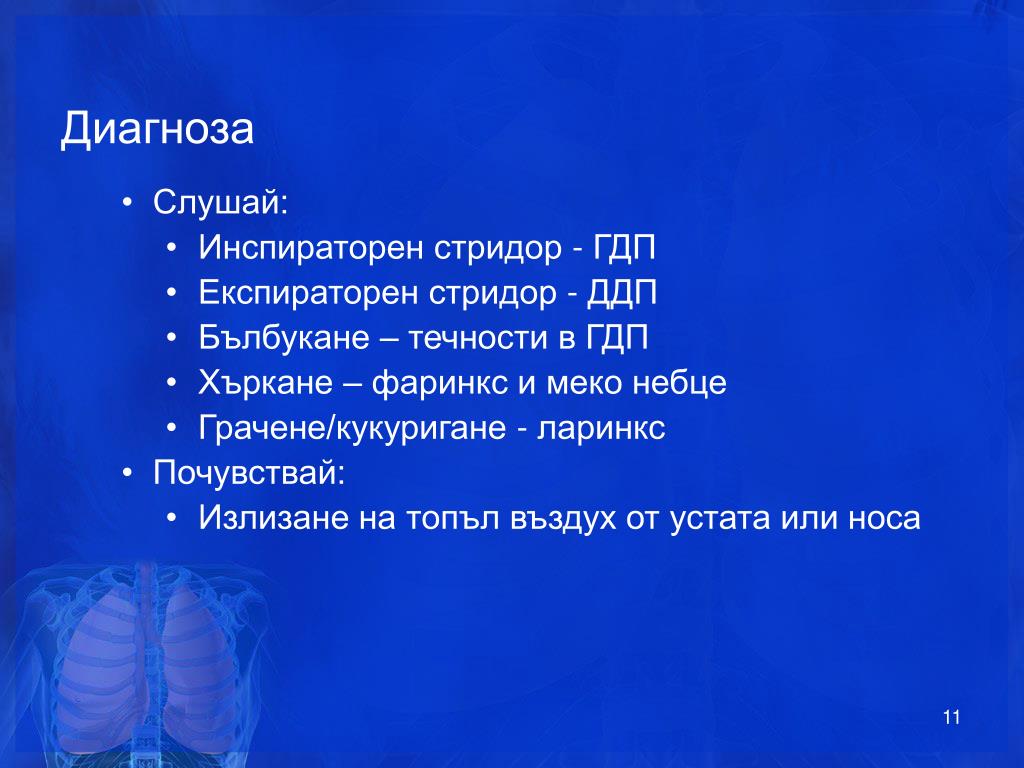 Диагноза

• Слушай:
  • Инспираторен стридор - ГДП
  • Експираторен стридор - ДДП
  • Бълбукане – течности в ГДП
  • Хъркане – фаринкс и меко небце
  • Грачене/кукуригане - ларинкс
• Почувствай:
  • Излизане на топъл въздух от устата или носа

11